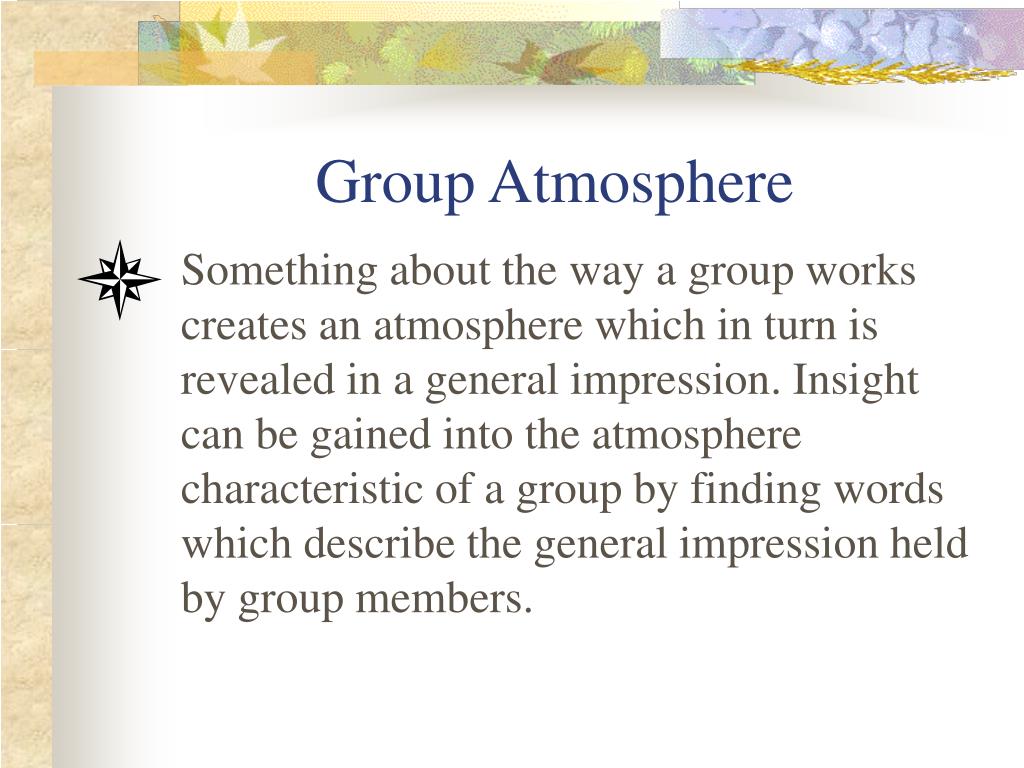 Group Atmosphere

Something about the way a group works creates an atmosphere which in turn is revealed in a general impression. Insight can be gained into the atmosphere characteristic of a group by finding words which describe the general impression held by group members.